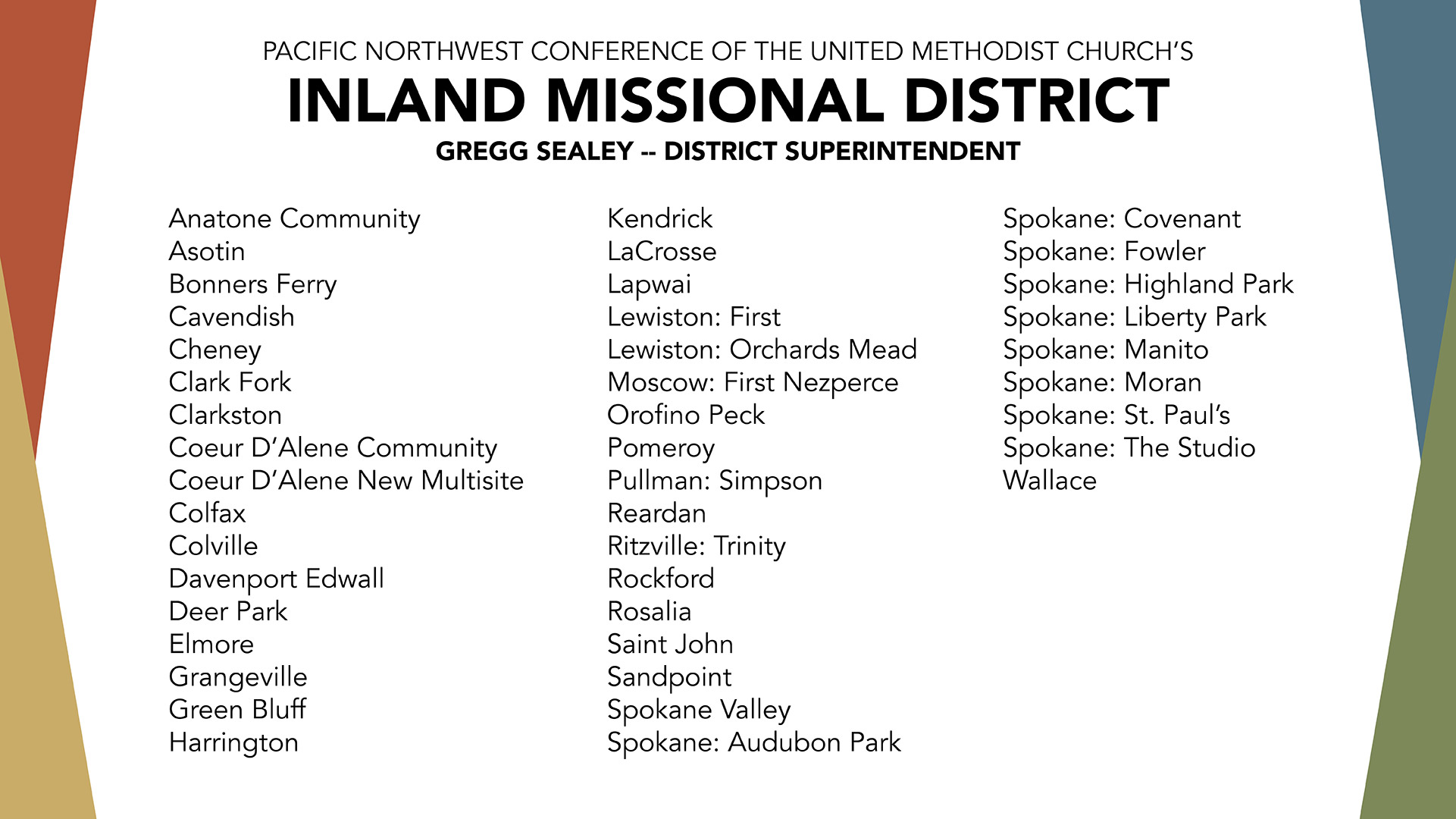 PACIFIC NORTHWEST CONFERENCE OF THE UNITED METHODIST CHURCH'S
INLAND MISSIONAL DISTRICT
GREGG SEALEY -- DISTRICT SUPERINTENDENT

Anatone Community
Asotin
Bonners Ferry
Cavendish
Cheney
Clark Fork
Clarkston
Coeur D'Alene Community
Coeur D'Alene New Multisite
Colfax
Colville
Davenport Edwall
Deer Park
Elmore
Grangeville
Green Bluff
Harrington

Kendrick
LaCrosse
Lapwai
Lewiston: First
Lewiston: Orchards Mead
Moscow: First Nezperce
Orofino Peck
Pomeroy
Pullman: Simpson
Reardan
Ritzville: Trinity
Rockford
Rosalia
Saint John
Sandpoint
Spokane Valley
Spokane: Audubon Park

Spokane: Covenant
Spokane: Fowler
Spokane: Highland Park
Spokane: Liberty Park
Spokane: Manito
Spokane: Moran
Spokane: St. Paul's
Spokane: The Studio
Wallace